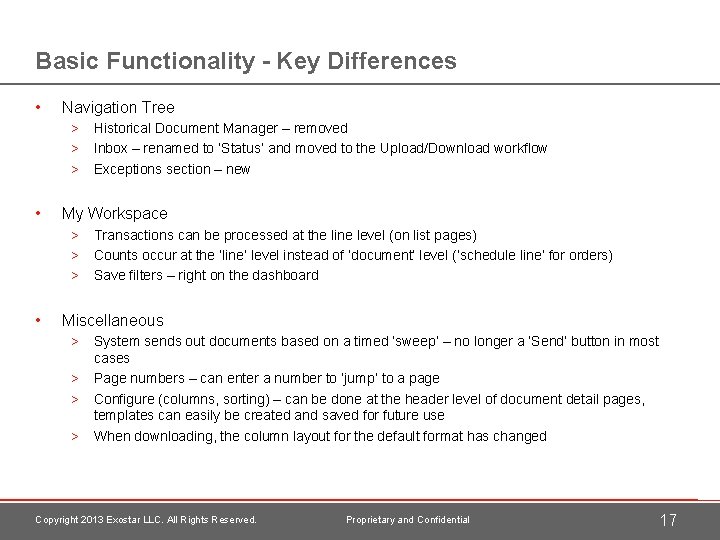 Basic Functionality - Key Differences

• Navigation Tree
> Historical Document Manager – removed
> Inbox – renamed to 'Status' and moved to the Upload/Download workflow
> Exceptions section – new

• My Workspace
> Transactions can be processed at the line level (on list pages)
> Counts occur at the 'line' level instead of 'document' level ('schedule line' for orders)
> Save filters – right on the dashboard

• Miscellaneous
> System sends out documents based on a timed 'sweep' – no longer a 'Send' button in most cases
> Page numbers – can enter a number to 'jump' to a page
> Configure (columns, sorting) – can be done at the header level of document detail pages, templates can easily be created and saved for future use
> When downloading, the column layout for the default format has changed

Copyright 2013 Exostar LLC. All Rights Reserved.
Proprietary and Confidential
17